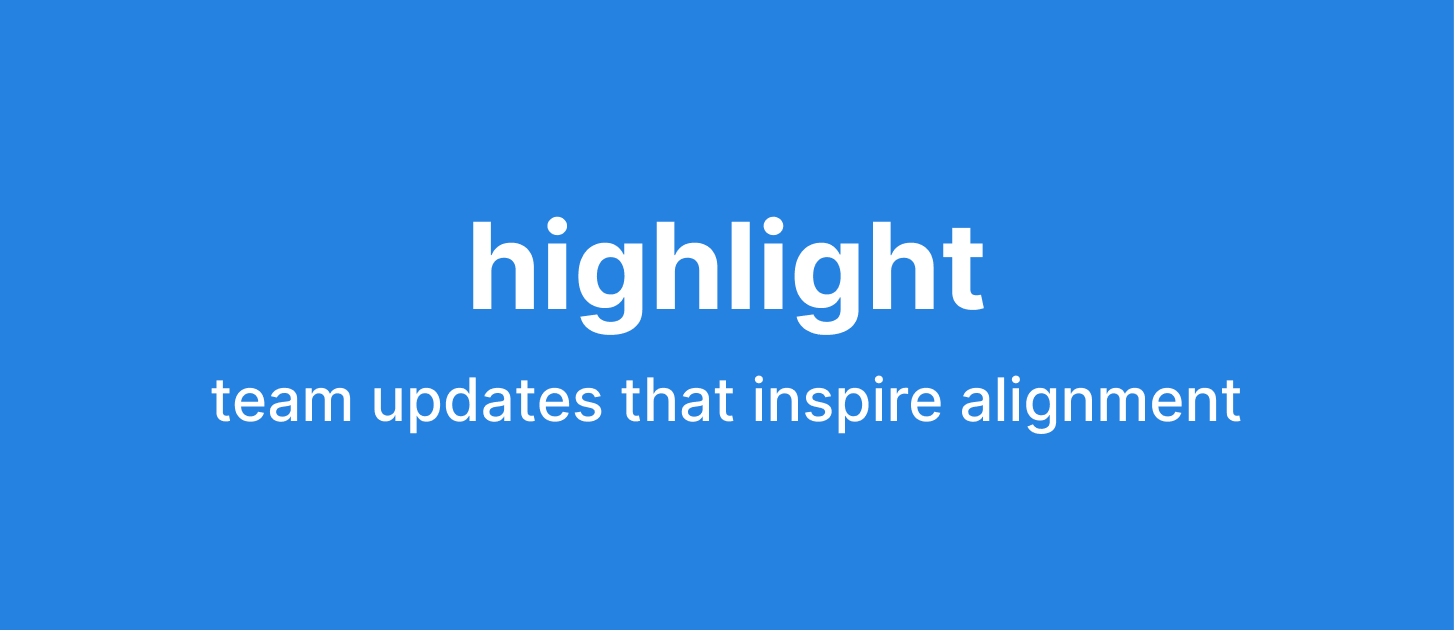 highlight

team updates that inspire alignment